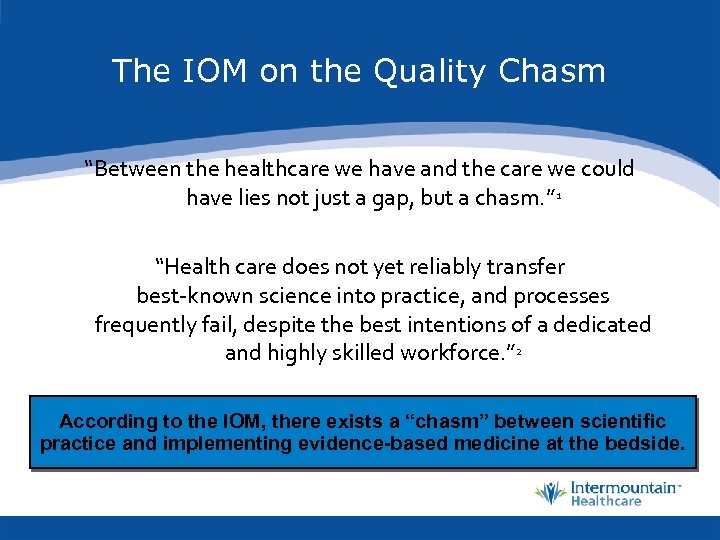 The IOM on the Quality Chasm

“Between the healthcare we have and the care we could have lies not just a gap, but a chasm.”$^1$

“Health care does not yet reliably transfer best-known science into practice, and processes frequently fail, despite the best intentions of a dedicated and highly skilled workforce.”$^2$

According to the IOM, there exists a “chasm” between scientific practice and implementing evidence-based medicine at the bedside.

Intermountain Healthcare